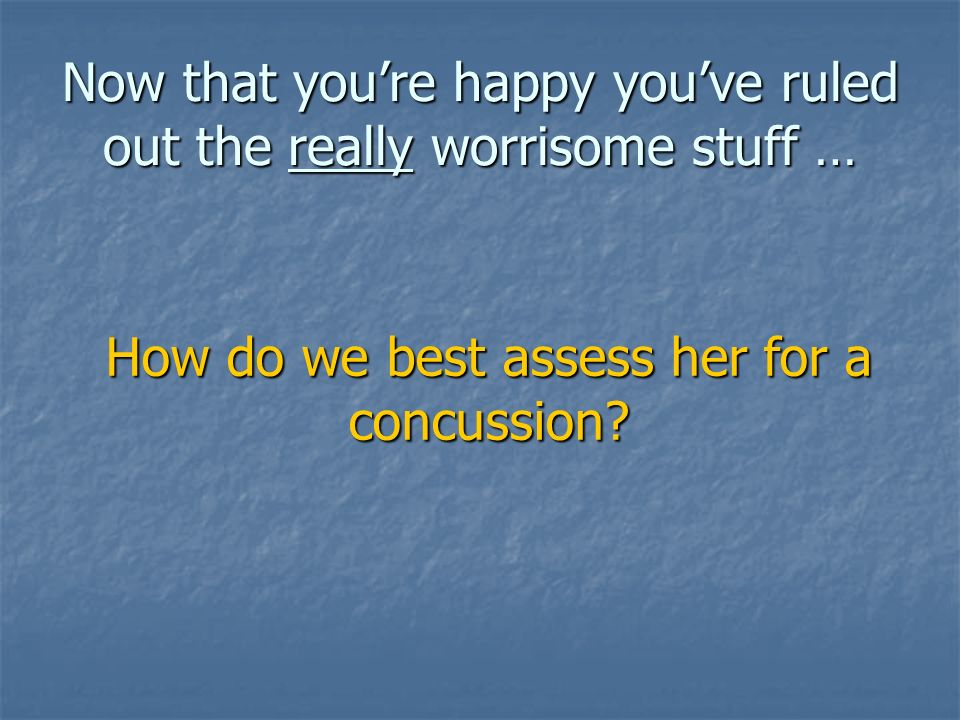 Now that you’re happy you’ve ruled out the really worrisome stuff …

How do we best assess her for a concussion?